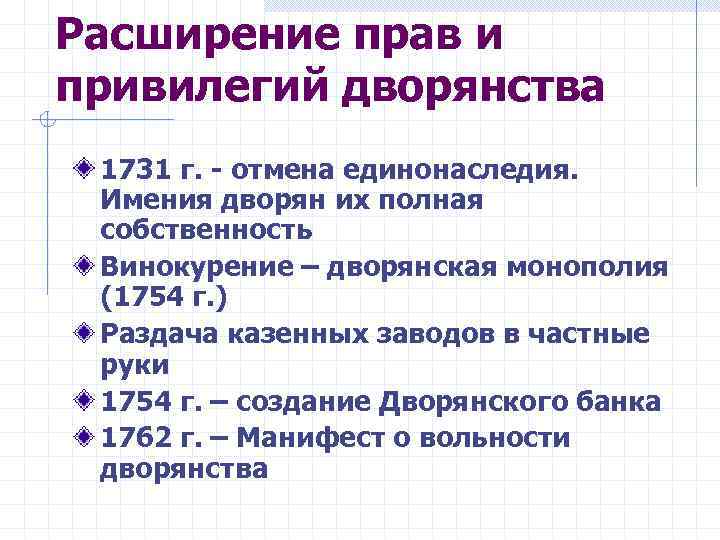 Расширение прав и привилегий дворянства

1731 г. - отмена единонаследия. Имения дворян их полная собственность

Винокурение – дворянская монополия (1754 г.)

Раздача казенных заводов в частные руки

1754 г. – создание Дворянского банка

1762 г. – Манифест о вольности дворянства